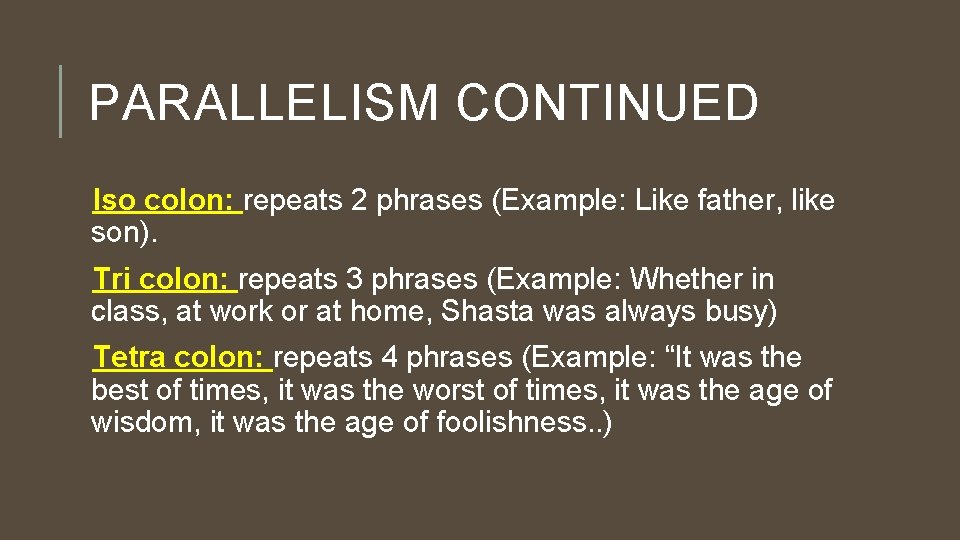 PARALLELISM CONTINUED

Iso colon: repeats 2 phrases (Example: Like father, like son).

Tri colon: repeats 3 phrases (Example: Whether in class, at work or at home, Shasta was always busy)

Tetra colon: repeats 4 phrases (Example: “It was the best of times, it was the worst of times, it was the age of wisdom, it was the age of foolishness..)